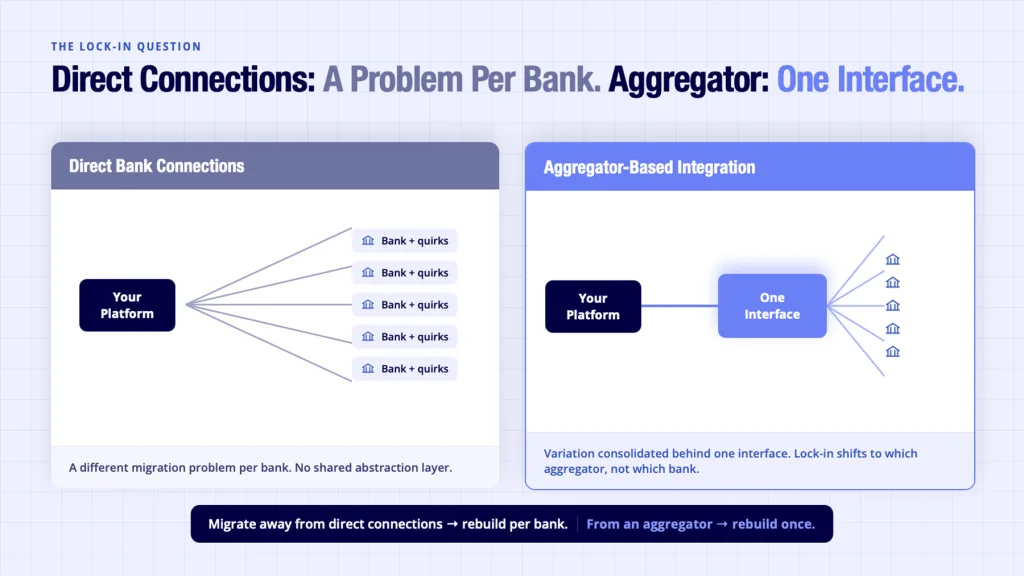 THE LOCK-IN QUESTION

Direct Connections: A Problem Per Bank. Aggregator: One Interface.

Direct Bank Connections

Your Platform

Bank + quirks

Bank + quirks

Bank + quirks

Bank + quirks

Bank + quirks

A different migration problem per bank. No shared abstraction layer.

Aggregator-Based Integration

Your Platform

One Interface

Variation consolidated behind one interface. Lock-in shifts to which aggregator, not which bank.

Migrate away from direct connections → rebuild per bank. From an aggregator → rebuild once.